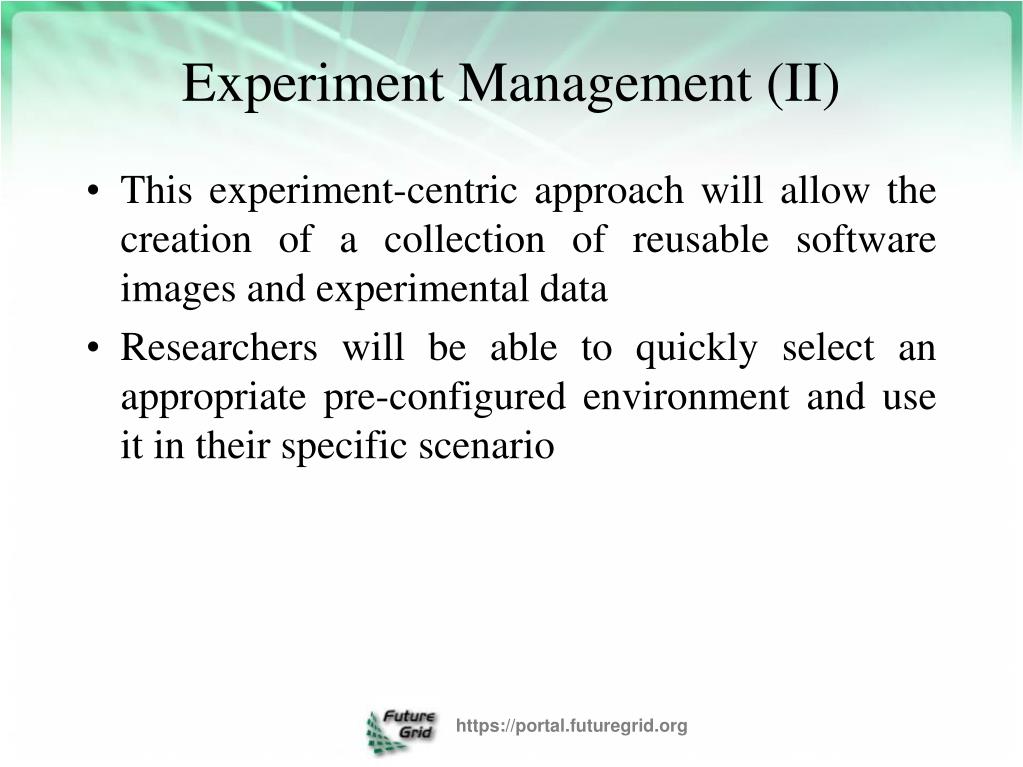 Experiment Management (II)

• This experiment-centric approach will allow the creation of a collection of reusable software images and experimental data

• Researchers will be able to quickly select an appropriate pre-configured environment and use it in their specific scenario

Future Grid

https://portal.futuregrid.org